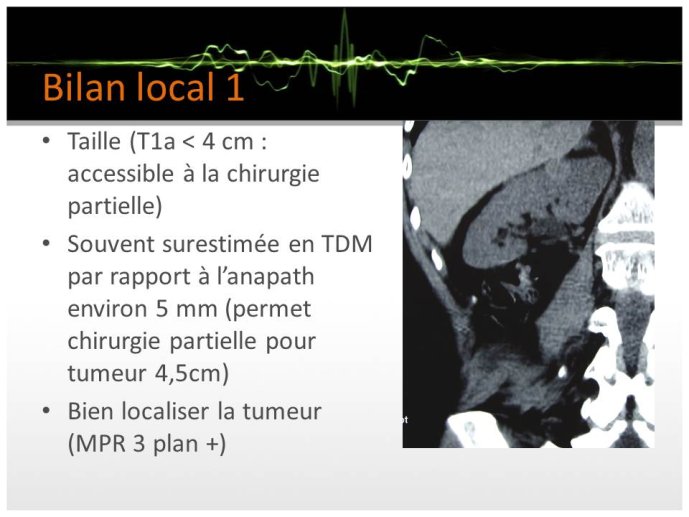 Bilan local 1

• Taille (T1a < 4 cm : accessible à la chirurgie partielle)
• Souvent surestimée en TDM par rapport à l'anapath environ 5 mm (permet chirurgie partielle pour tumeur 4,5cm)
• Bien localiser la tumeur (MPR 3 plan +)